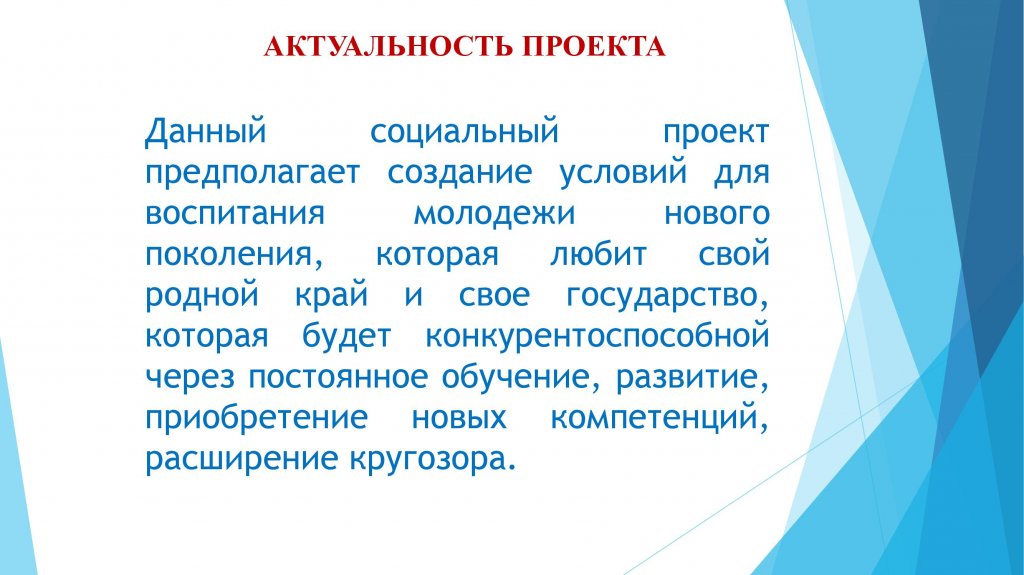 АКТУАЛЬНОСТЬ ПРОЕКТА

Данный социальный проект предполагает создание условий для воспитания молодежи нового поколения, которая любит свой родной край и свое государство, которая будет конкурентоспособной через постоянное обучение, развитие, приобретение новых компетенций, расширение кругозора.